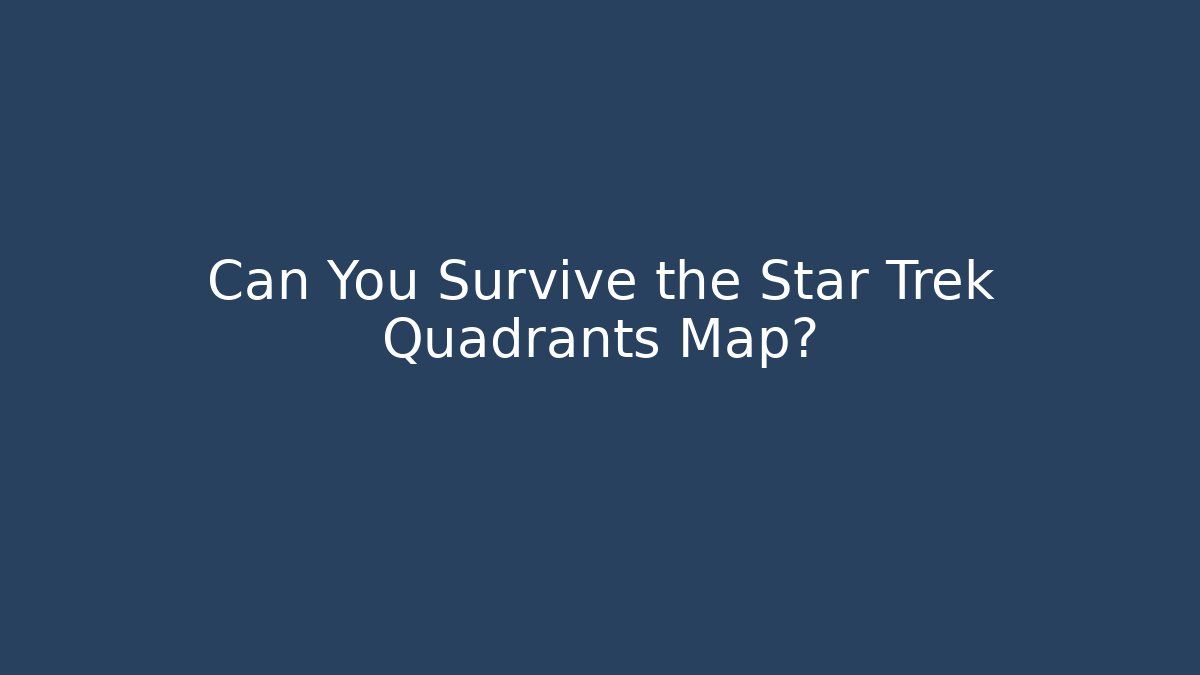 Can You Survive the Star Trek Quadrants Map?